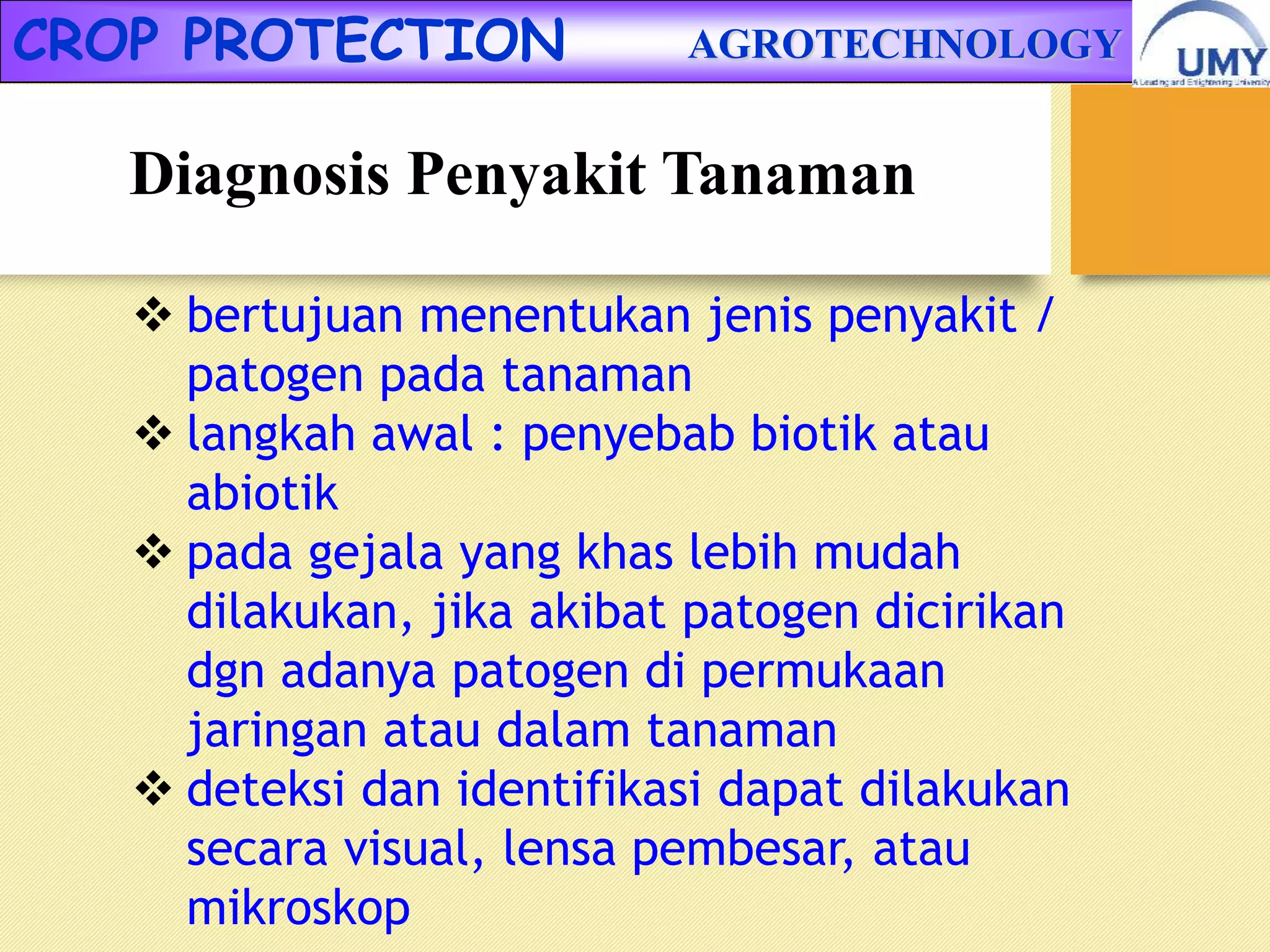 CROP PROTECTION AGROTECHNOLOGY

UMY
A Leading and Enlightening University

Diagnosis Penyakit Tanaman

❖ bertujuan menentukan jenis penyakit / patogen pada tanaman
❖ langkah awal : penyebab biotik atau abiotik
❖ pada gejala yang khas lebih mudah dilakukan, jika akibat patogen dicirikan dgn adanya patogen di permukaan jaringan atau dalam tanaman
❖ deteksi dan identifikasi dapat dilakukan secara visual, lensa pembesar, atau mikroskop